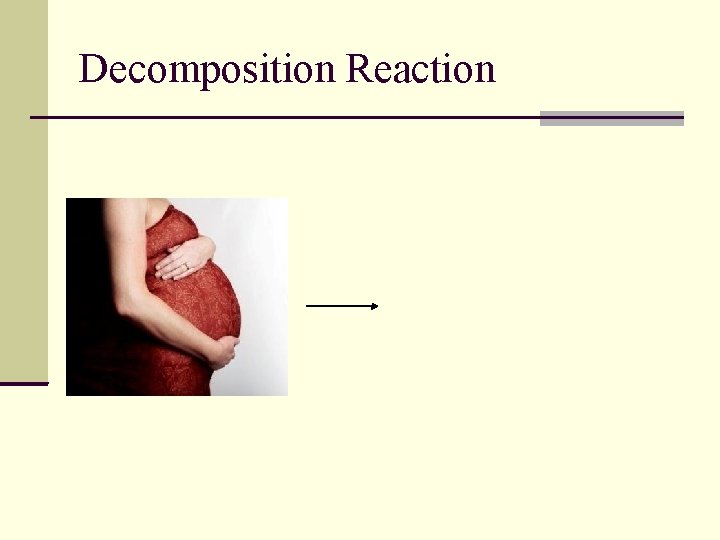 Decomposition Reaction